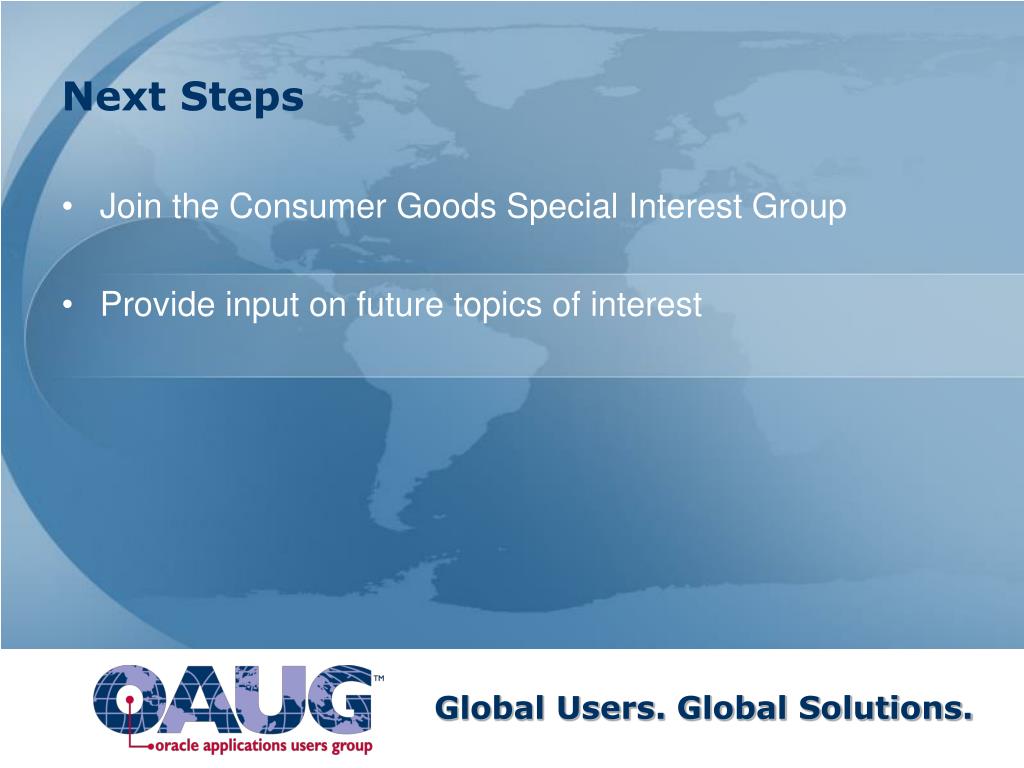 Next Steps

• Join the Consumer Goods Special Interest Group

• Provide input on future topics of interest

OAUG™
oracle applications users group

Global Users. Global Solutions.